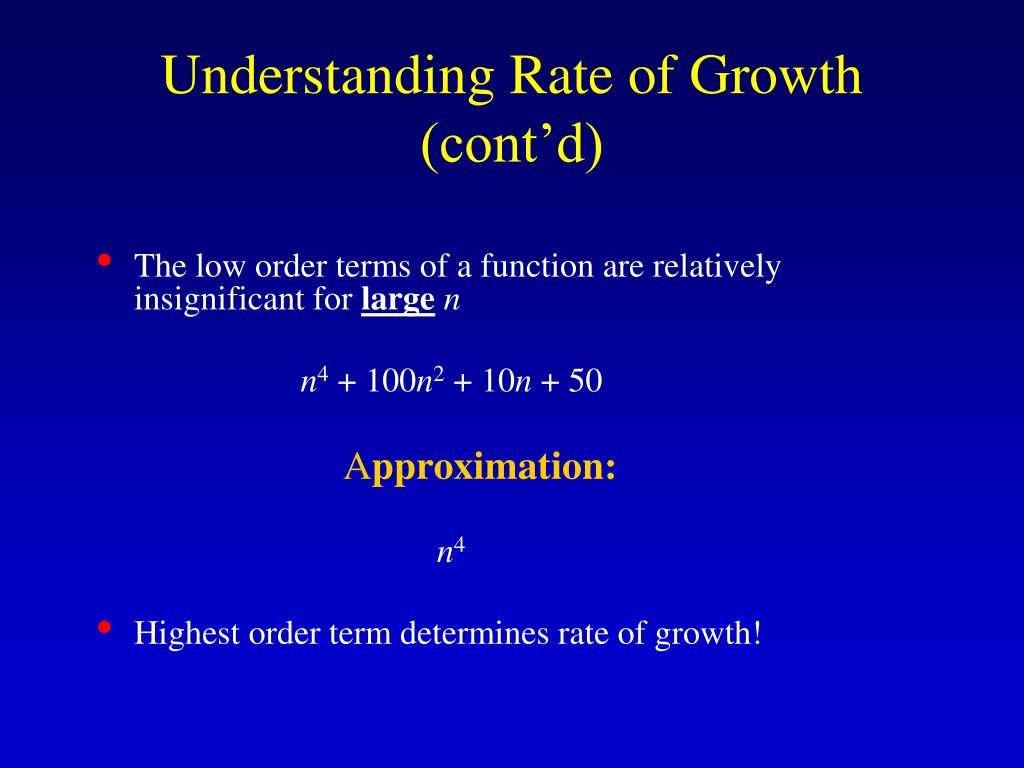 Understanding Rate of Growth (cont’d)

• The low order terms of a function are relatively insignificant for large $n$

$n^4 + 100n^2 + 10n + 50$

Approximation:

$n^4$

• Highest order term determines rate of growth!